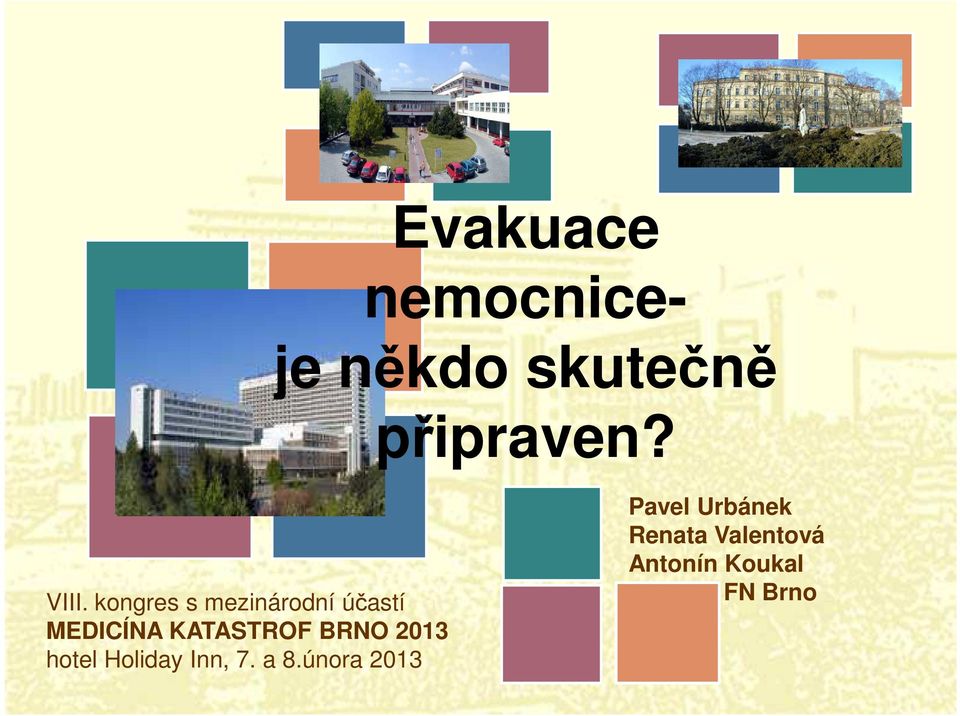 Evakuace nemocnice- je někdo skutečně připraven?

Pavel Urbánek
Renata Valentová
Antonín Koukal
FN Brno

VIII. kongres s mezinárodní účastí
MEDICÍNA KATASTROF BRNO 2013
hotel Holiday Inn, 7. a 8.února 2013